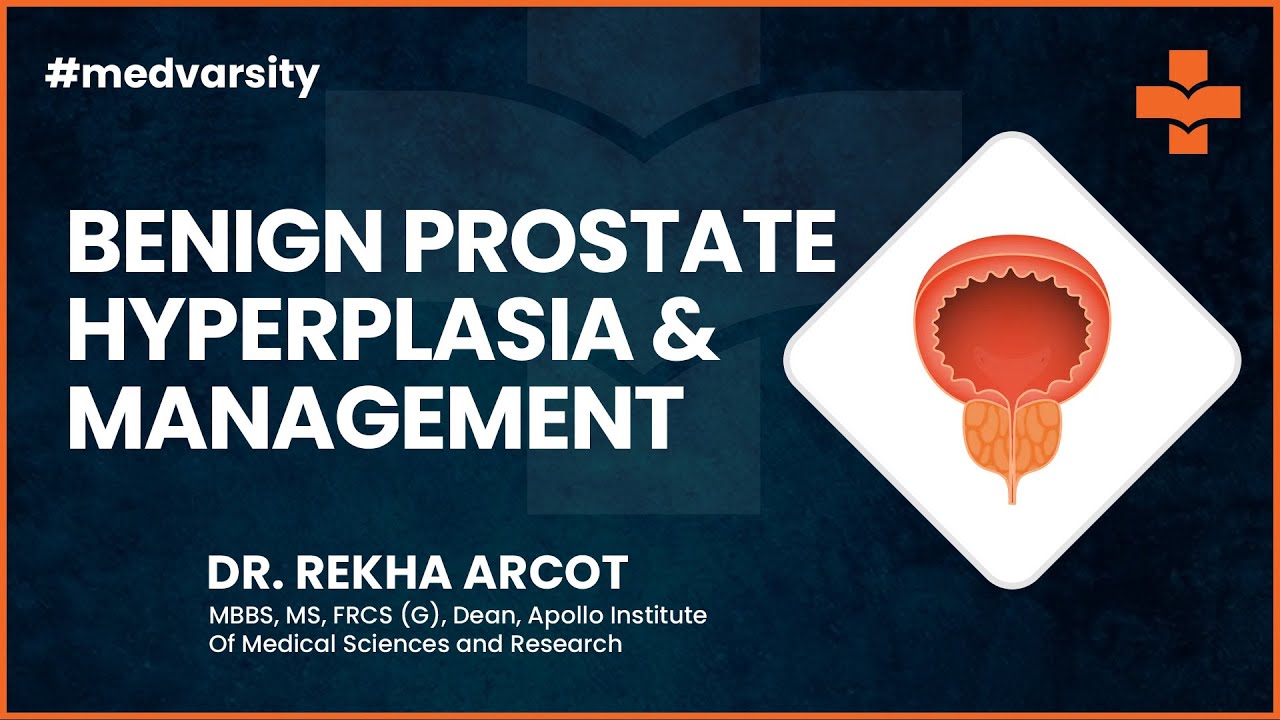 #medvarsity

BENIGN PROSTATE HYPERPLASIA & MANAGEMENT

DR. REKHA ARCOT

MBBS, MS, FRCS (G), Dean, Apollo Institute Of Medical Sciences and Research